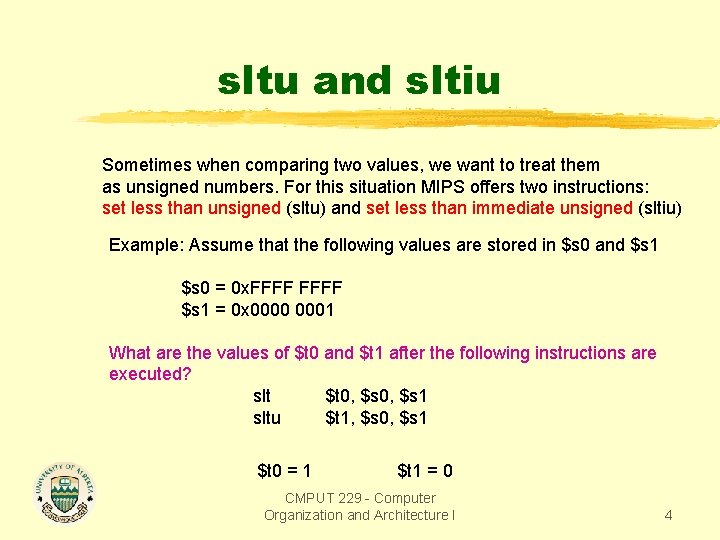 sltu and sltiu

Sometimes when comparing two values, we want to treat them as unsigned numbers. For this situation MIPS offers two instructions: set less than unsigned (sltu) and set less than immediate unsigned (sltiu)

Example: Assume that the following values are stored in \$s0 and \$s1

\$s0 = 0xFFFF FFFF
\$s1 = 0x0000 0001

What are the values of \$t0 and \$t1 after the following instructions are executed?

slt \$t0, \$s0, \$s1
sltu \$t1, \$s0, \$s1

\$t0 = 1 \$t1 = 0

UNIVERSITY OF ALBERTA

CMPUT 229 - Computer Organization and Architecture I

4